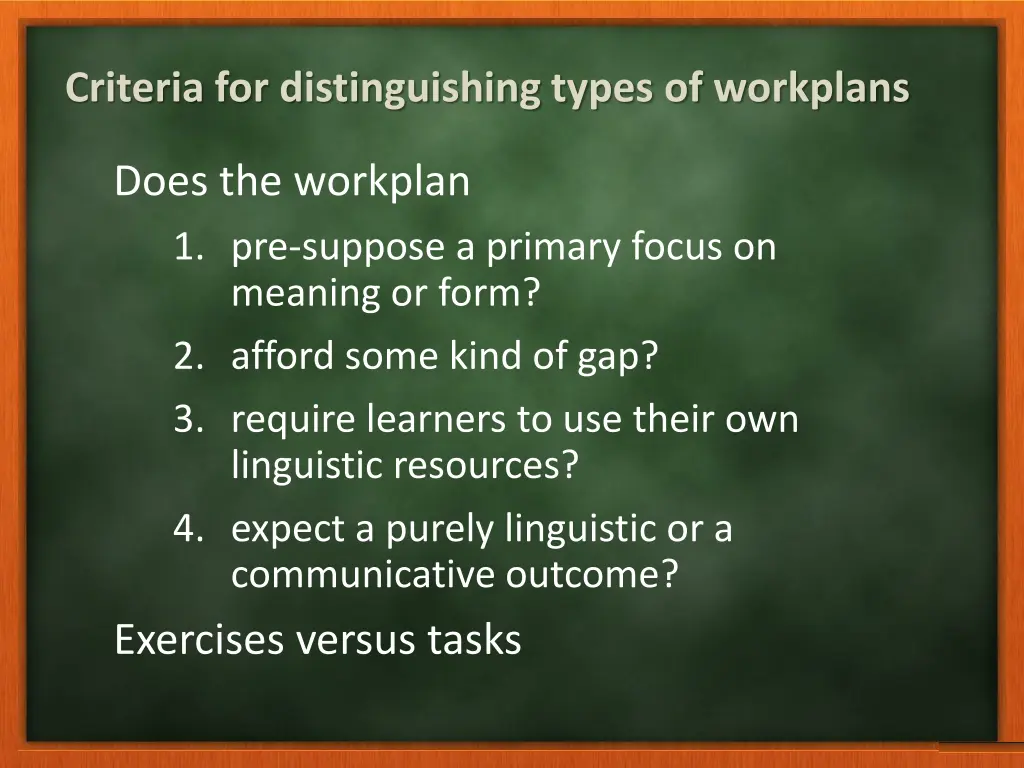 Criteria for distinguishing types of workplans

Does the workplan

1. pre-suppose a primary focus on meaning or form?
2. afford some kind of gap?
3. require learners to use their own linguistic resources?
4. expect a purely linguistic or a communicative outcome?

Exercises versus tasks